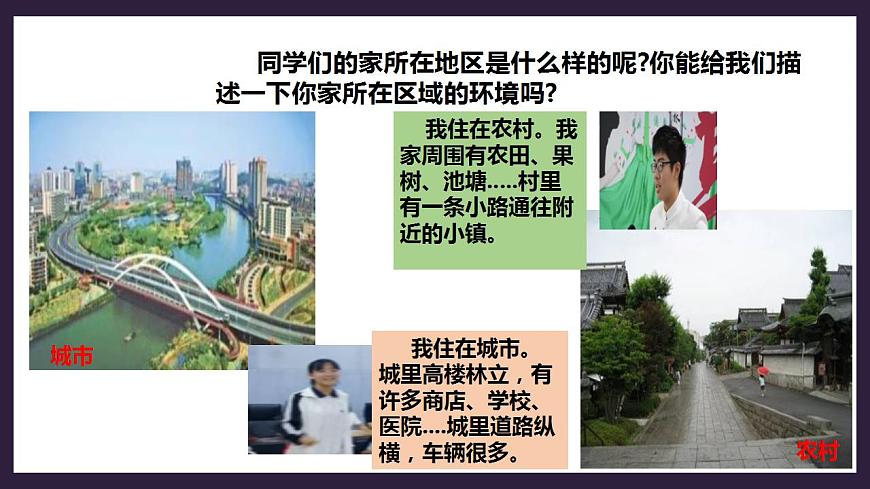 同学们的家所在地区是什么样的呢?你能给我们描述一下你家所在区域的环境吗?

我住在农村。我家周围有农田、果树、池塘.....村里有一条小路通往附近的小镇。

城市

我住在城市。城里高楼林立，有许多商店、学校、医院....城里道路纵横，车辆很多。

农村